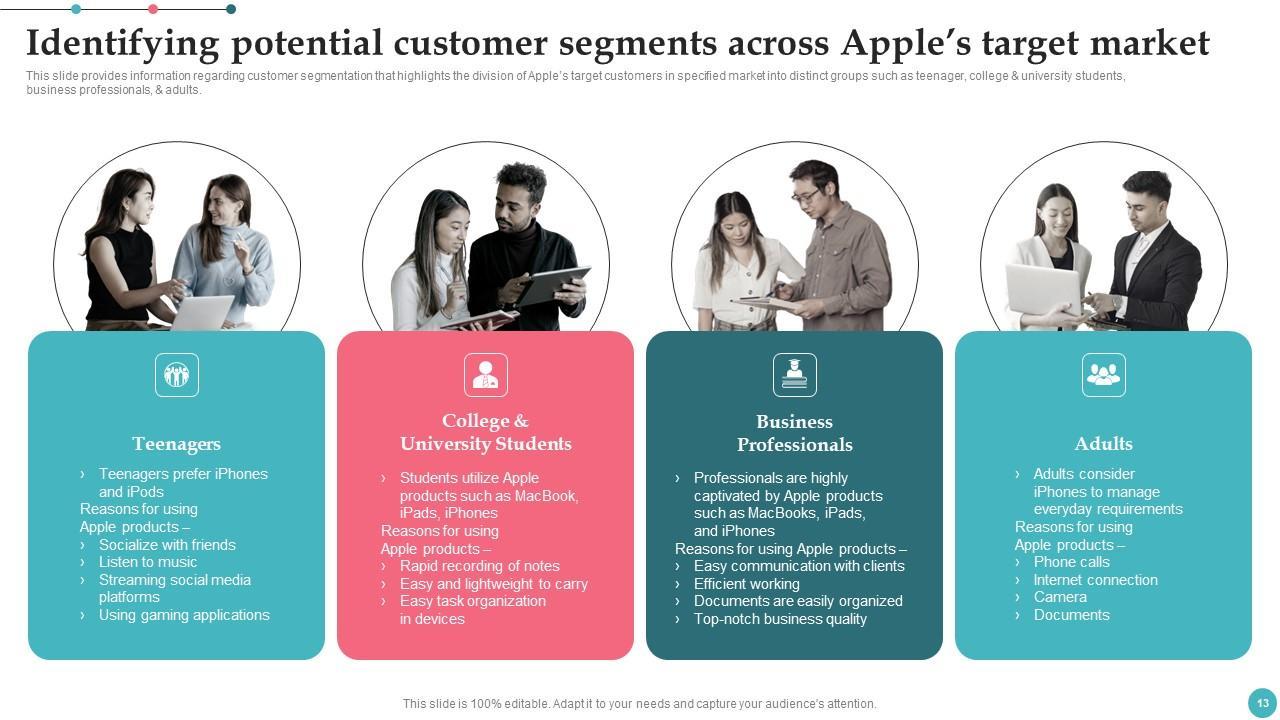 Identifying potential customer segments across Apple's target market

This slide provides information regarding customer segmentation that highlights the division of Apple's target customers in specified market into distinct groups such as teenager, college & university students, business professionals, & adults.

Teenagers

› Teenagers prefer iPhones and iPods
Reasons for using Apple products –
› Socialize with friends
› Listen to music
› Streaming social media platforms
› Using gaming applications

College & University Students

› Students utilize Apple products such as MacBook, iPads, iPhones
Reasons for using Apple products –
› Rapid recording of notes
› Easy and lightweight to carry
› Easy task organization in devices

Business Professionals

› Professionals are highly captivated by Apple products such as MacBooks, iPads, and iPhones
Reasons for using Apple products –
› Easy communication with clients
› Efficient working
› Documents are easily organized
› Top-notch business quality

Adults

› Adults consider iPhones to manage everyday requirements
Reasons for using Apple products –
› Phone calls
› Internet connection
› Camera
› Documents

This slide is 100% editable. Adapt it to your needs and capture your audience's attention.

13